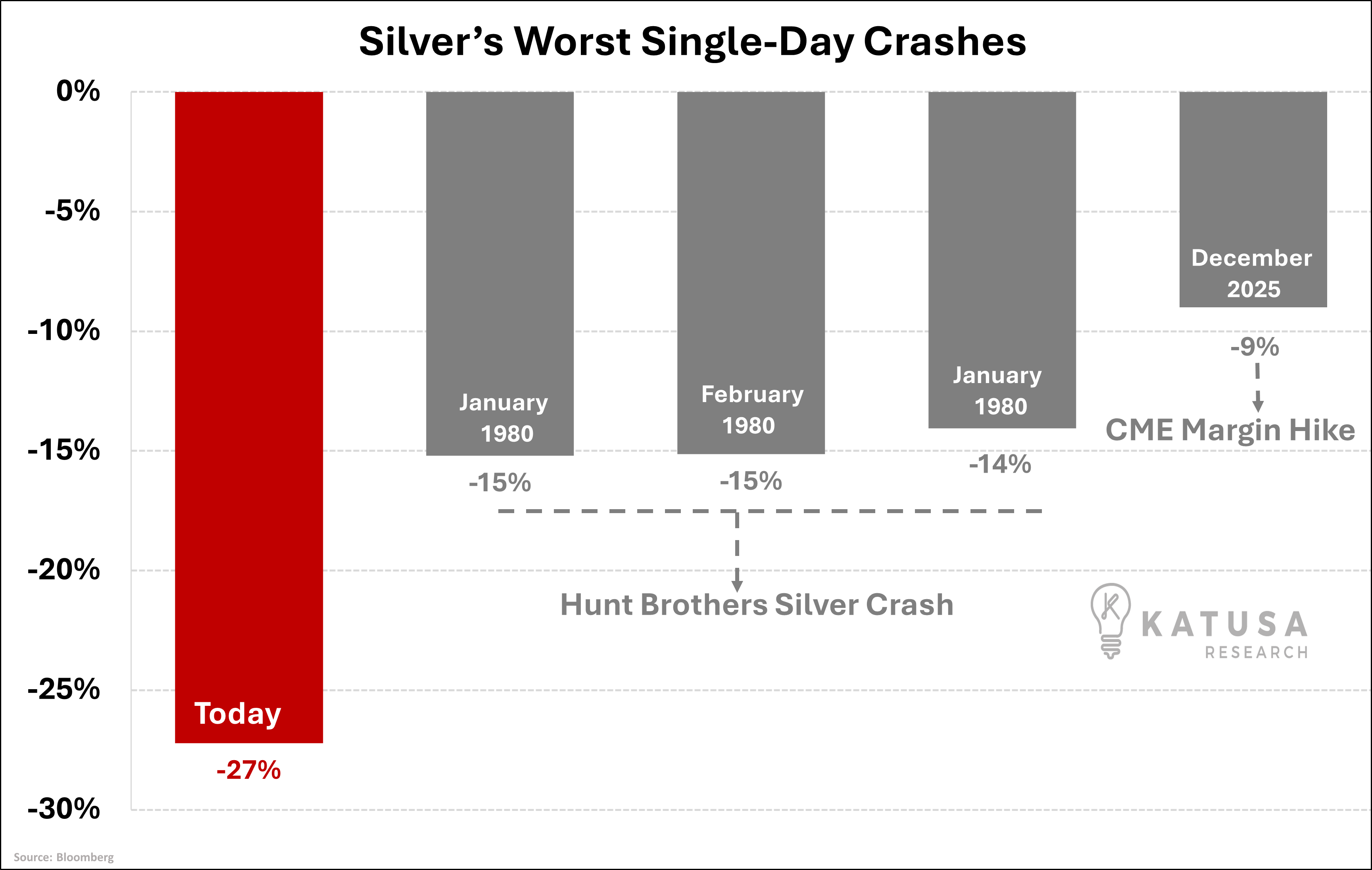 Silver's Worst Single-Day Crashes

0%
-5%
-10%
-15%
-20%
-25%
-30%

Today
-27%

January 1980
-15%

February 1980
-15%

January 1980
-14%

December 2025
-9%

CME Margin Hike

Hunt Brothers Silver Crash

KATUSA RESEARCH

Source: Bloomberg